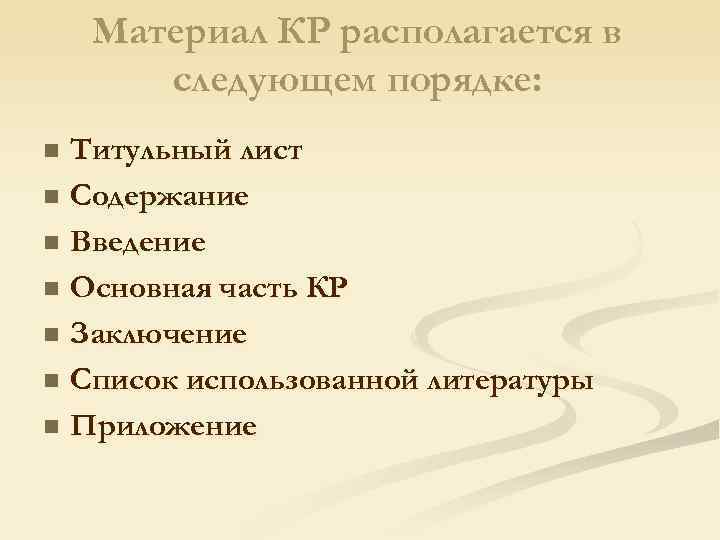 Материал КР располагается в следующем порядке:

- Титульный лист
- Содержание
- Введение
- Основная часть КР
- Заключение
- Список использованной литературы
- Приложение